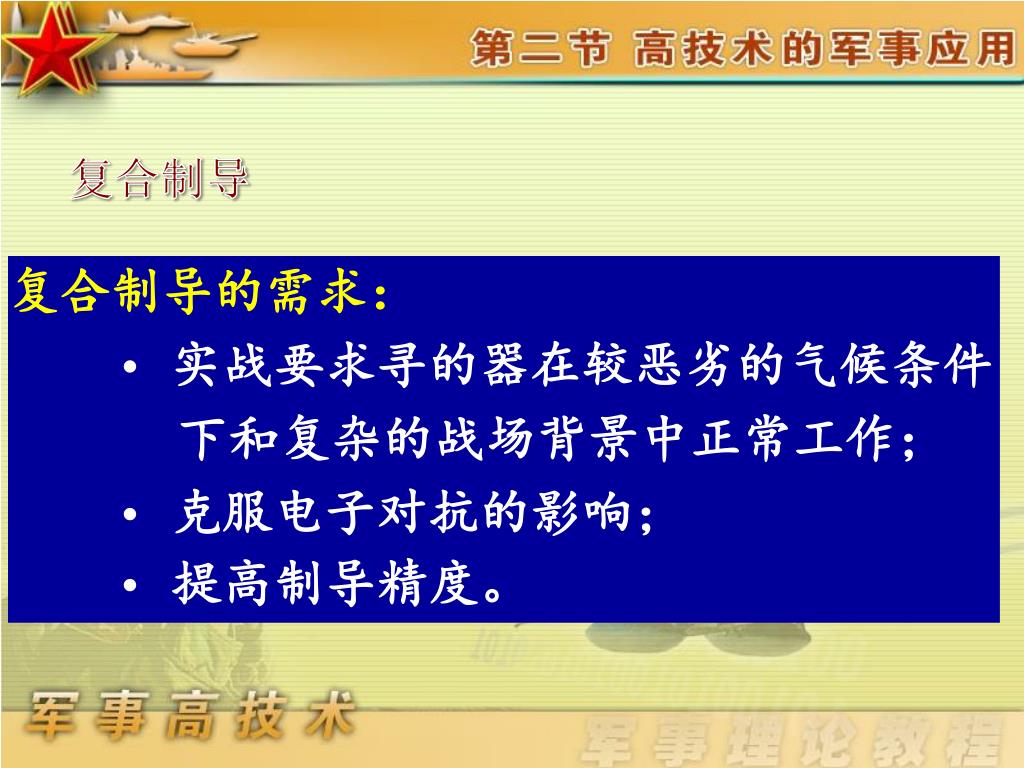 第二节 高技术的军事应用

复合制导

复合制导的需求：

• 实战要求寻的器在较恶劣的气候条件下和复杂的战场背景中正常工作；
• 克服电子对抗的影响；
• 提高制导精度。

军事高技术

军事理论教程